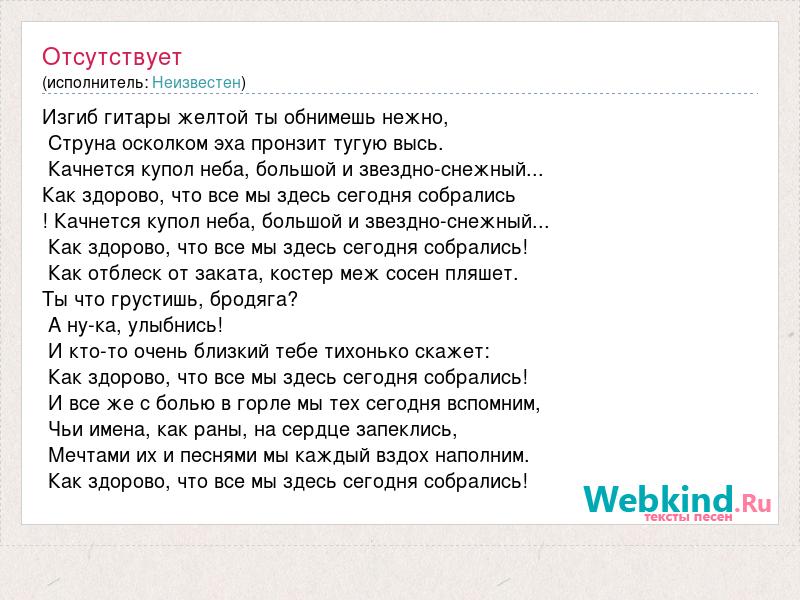 Отсутствует
(исполнитель: Неизвестен)

Изгиб гитары желтой ты обнимешь нежно,
Струна осколком эха пронзит тугую высь.
Качнется купол неба, большой и звездно-снежный...
Как здорово, что все мы здесь сегодня собрались
! Качнется купол неба, большой и звездно-снежный...
Как здорово, что все мы здесь сегодня собрались!
Как отблеск от заката, костер меж сосен пляшет.
Ты что грустишь, бродяга?
А ну-ка, улыбнись!
И кто-то очень близкий тебе тихонько скажет:
Как здорово, что все мы здесь сегодня собрались!
И все же с болью в горле мы тех сегодня вспомним,
Чьи имена, как раны, на сердце запеклись,
Мечтами их и песнями мы каждый вздох наполним.
Как здорово, что все мы здесь сегодня собрались!

Webkind.Ru
тексты песен